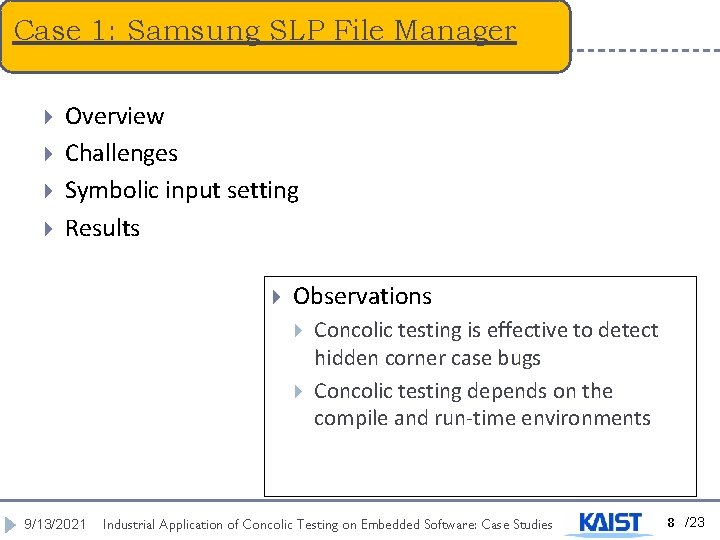 Case 1: Samsung SLP File Manager

Overview

Challenges

Symbolic input setting

Results

Observations

Concolic testing is effective to detect hidden corner case bugs

Concolic testing depends on the compile and run-time environments

9/13/2021 Industrial Application of Concolic Testing on Embedded Software: Case Studies KAIST 8 /23